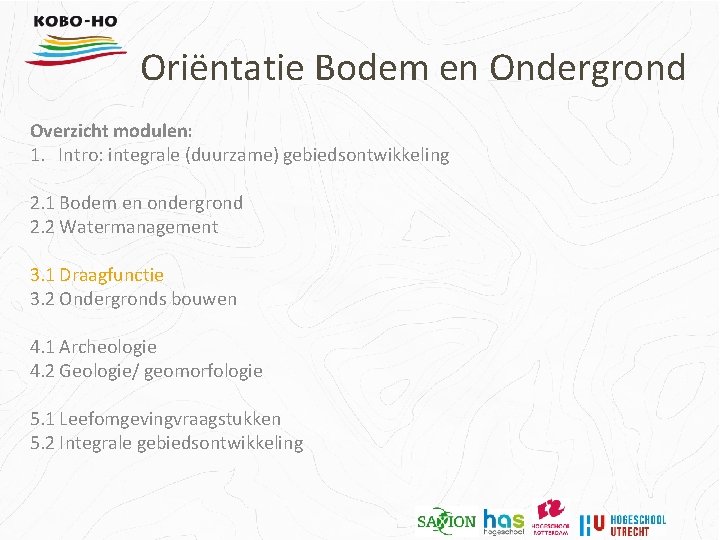 KOBO-HO

Oriëntatie Bodem en Ondergrond

Overzicht modulen:
1. Intro: integrale (duurzame) gebiedsontwikkeling

2.1 Bodem en ondergrond
2.2 Watermanagement

3.1 Draagfunctie
3.2 Ondergronds bouwen

4.1 Archeologie
4.2 Geologie/ geomorfologie

5.1 Leefomgevingvraagstukken
5.2 Integrale gebiedsontwikkeling

SAXION has hogeschool HOGESCHOOL ROTTERDAM HU HOGESCHOOL UTRECHT